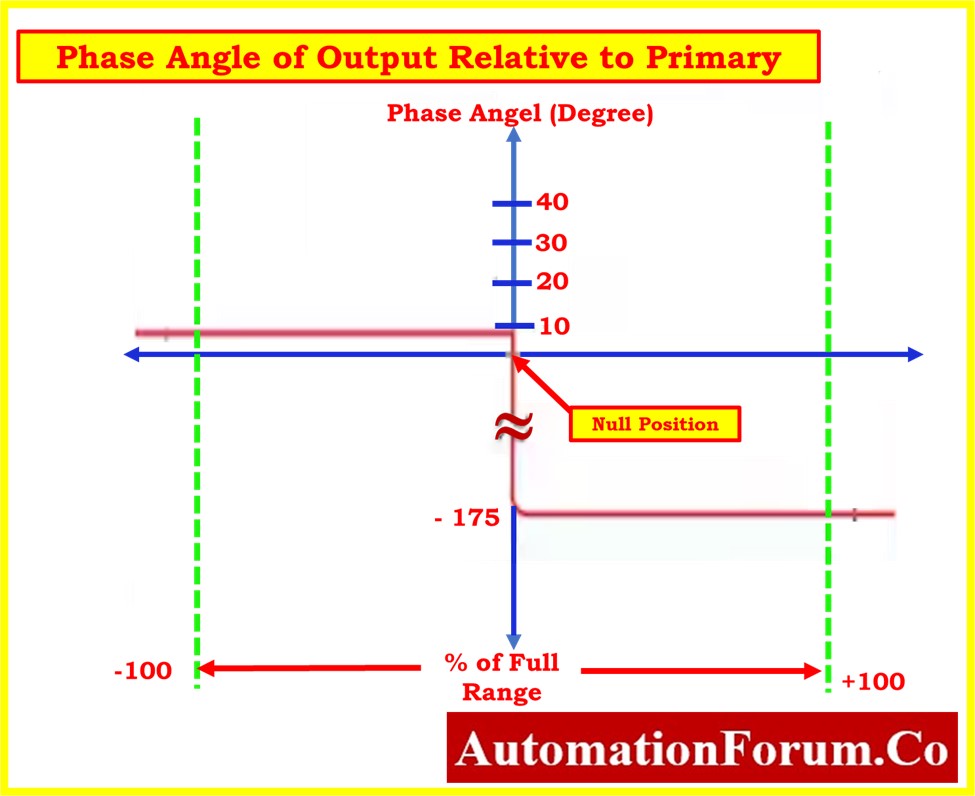 Phase Angle of Output Relative to Primary

Phase Angel (Degree)

40

30

20

10

Null Position

≈

- 175

-100

% of Full Range

+100

AutomationForum.Co